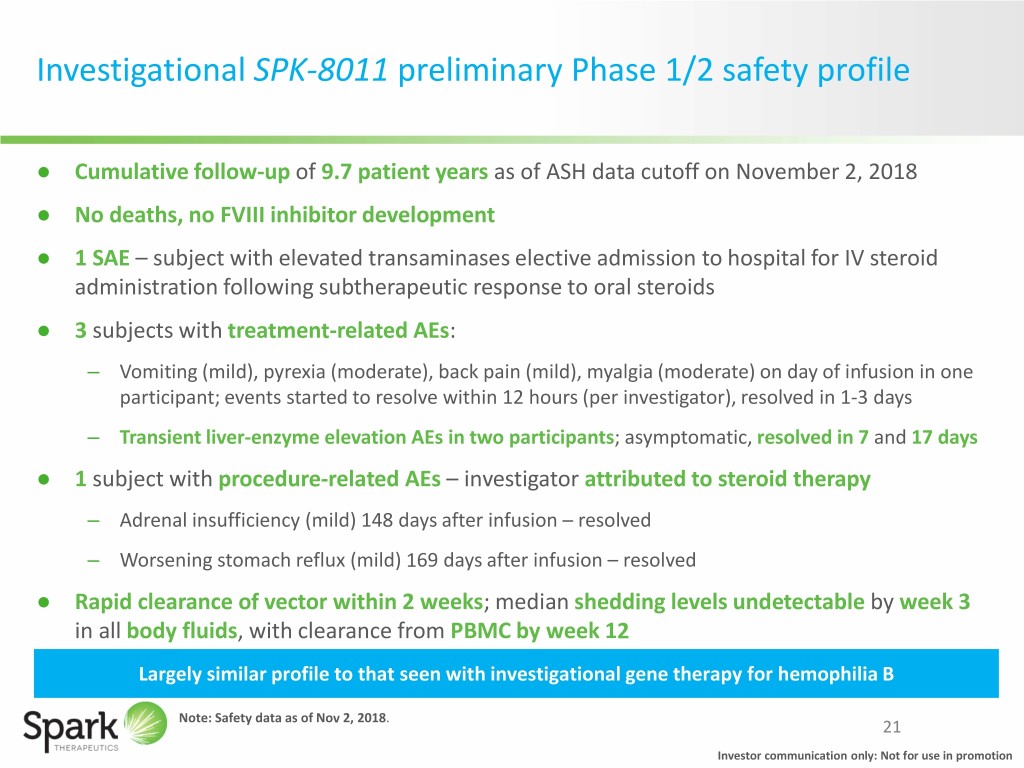 Investigational SPK-8011 preliminary Phase 1/2 safety profile

● Cumulative follow-up of 9.7 patient years as of ASH data cutoff on November 2, 2018

● No deaths, no FVIII inhibitor development

● 1 SAE – subject with elevated transaminases elective admission to hospital for IV steroid administration following subtherapeutic response to oral steroids

● 3 subjects with treatment-related AEs:

– Vomiting (mild), pyrexia (moderate), back pain (mild), myalgia (moderate) on day of infusion in one participant; events started to resolve within 12 hours (per investigator), resolved in 1-3 days

– Transient liver-enzyme elevation AEs in two participants; asymptomatic, resolved in 7 and 17 days

● 1 subject with procedure-related AEs – investigator attributed to steroid therapy

– Adrenal insufficiency (mild) 148 days after infusion – resolved

– Worsening stomach reflux (mild) 169 days after infusion – resolved

● Rapid clearance of vector within 2 weeks; median shedding levels undetectable by week 3 in all body fluids, with clearance from PBMC by week 12

Largely similar profile to that seen with investigational gene therapy for hemophilia B

Spark THERAPEUTICS

Note: Safety data as of Nov 2, 2018.

21

Investor communication only: Not for use in promotion